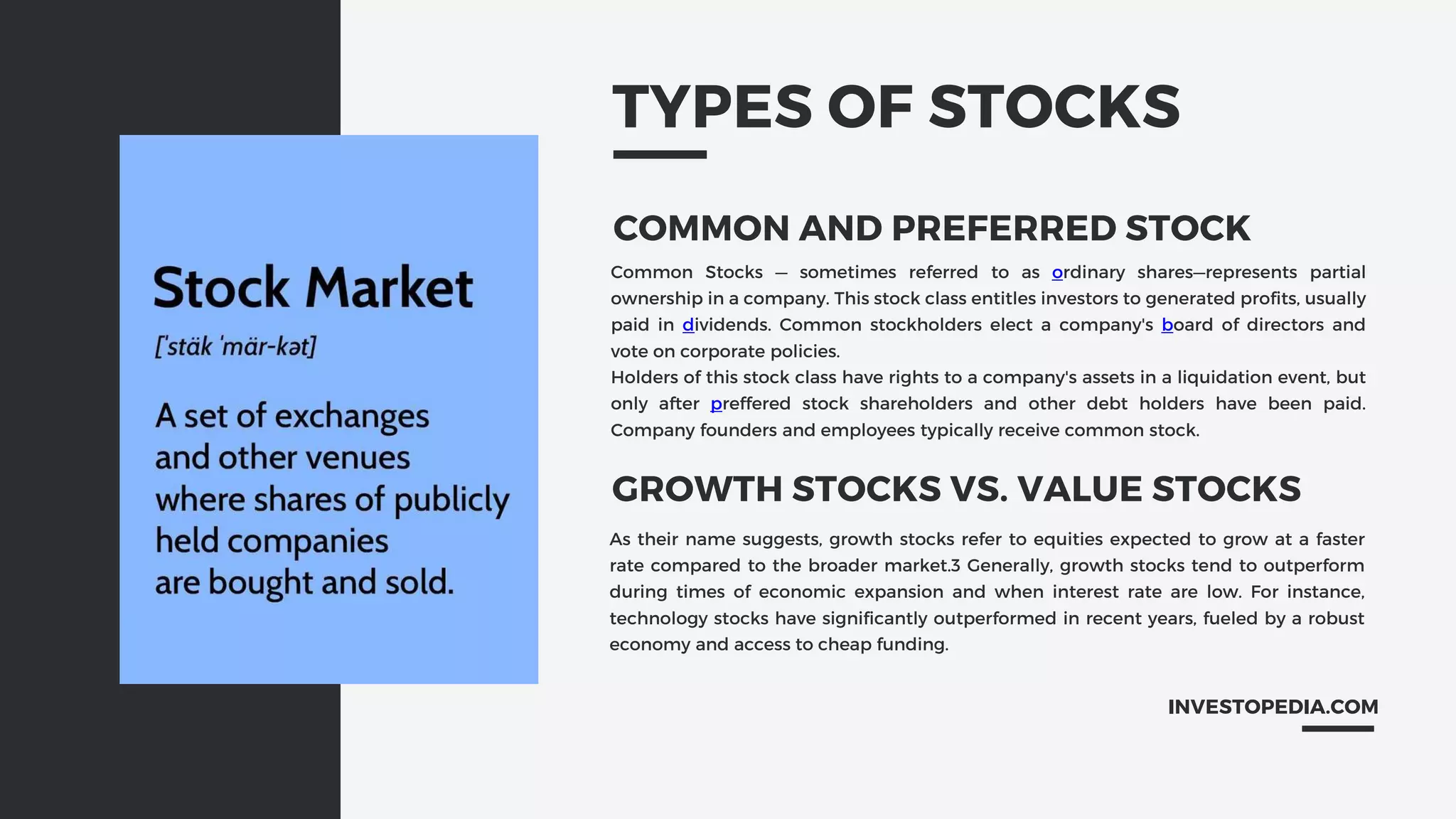 Stock Market

['stäk 'mär-kət]

A set of exchanges and other venues where shares of publicly held companies are bought and sold.

TYPES OF STOCKS

COMMON AND PREFERRED STOCK

Common Stocks — sometimes referred to as ordinary shares—represents partial ownership in a company. This stock class entitles investors to generated profits, usually paid in dividends. Common stockholders elect a company's board of directors and vote on corporate policies.
Holders of this stock class have rights to a company's assets in a liquidation event, but only after preffered stock shareholders and other debt holders have been paid. Company founders and employees typically receive common stock.

GROWTH STOCKS VS. VALUE STOCKS

As their name suggests, growth stocks refer to equities expected to grow at a faster rate compared to the broader market.3 Generally, growth stocks tend to outperform during times of economic expansion and when interest rate are low. For instance, technology stocks have significantly outperformed in recent years, fueled by a robust economy and access to cheap funding.

INVESTOPEDIA.COM